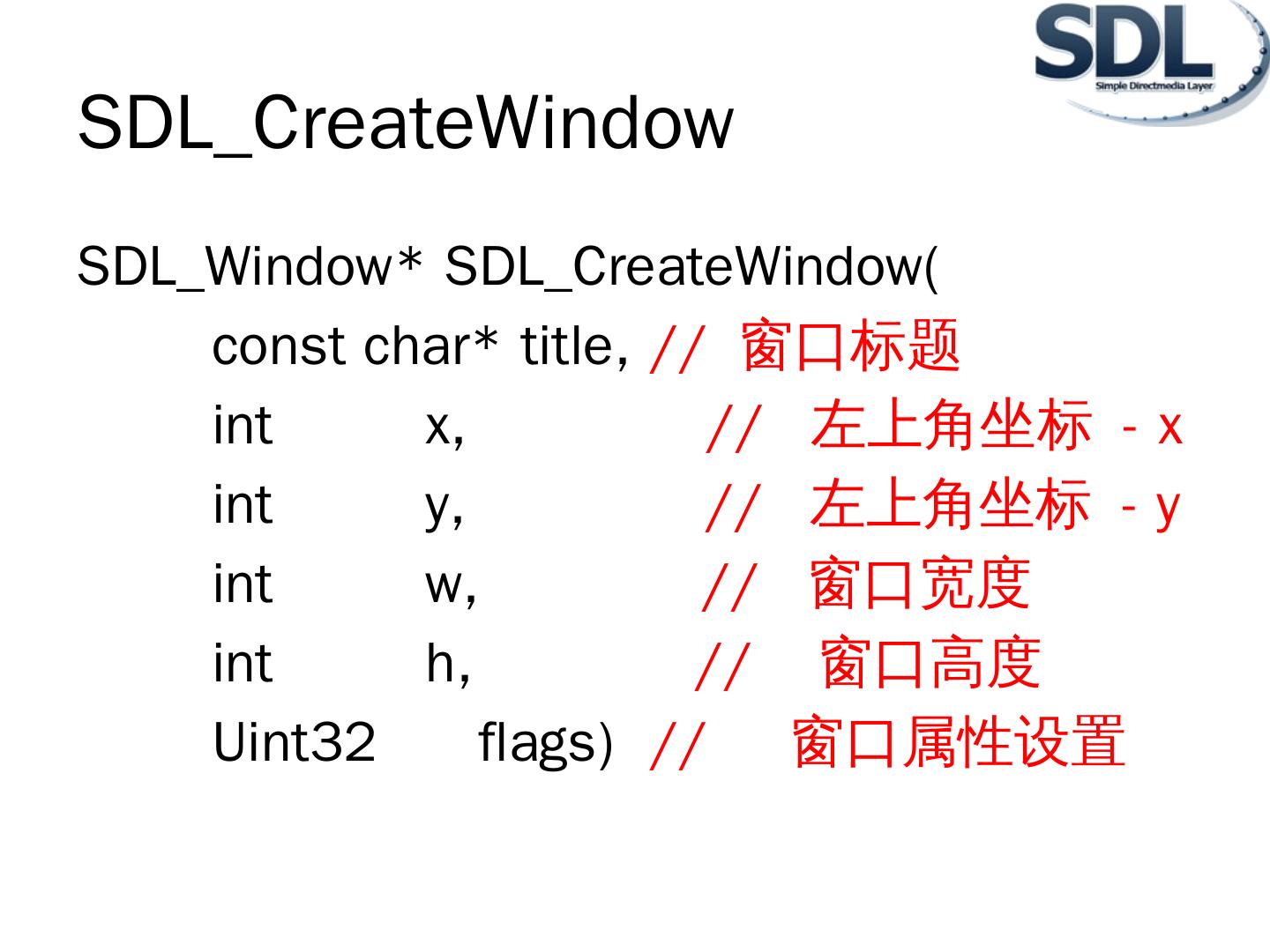 SDL
Simple Directmedia Layer

SDL_CreateWindow

SDL_Window* SDL_CreateWindow(
const char* title, // 窗口标题
int x, // 左上角坐标 - x
int y, // 左上角坐标 - y
int w, // 窗口宽度
int h, // 窗口高度
Uint32 flags) // 窗口属性设置